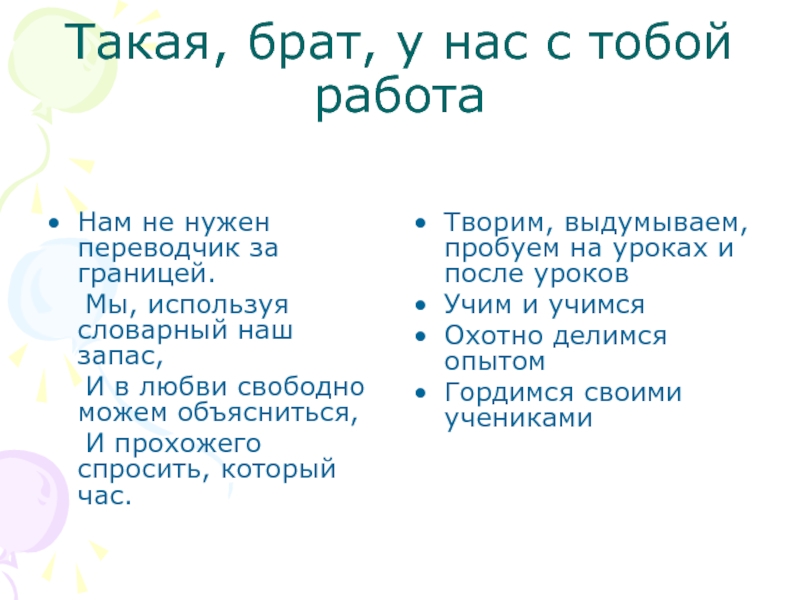 Такая, брат, у нас с тобой работа

• Нам не нужен переводчик за границей.
Мы, используя словарный наш запас,
И в любви свободно можем объясниться,
И прохожего спросить, который час.

• Творим, выдумываем, пробуем на уроках и после уроков
• Учим и учимся
• Охотно делимся опытом
• Гордимся своими учениками